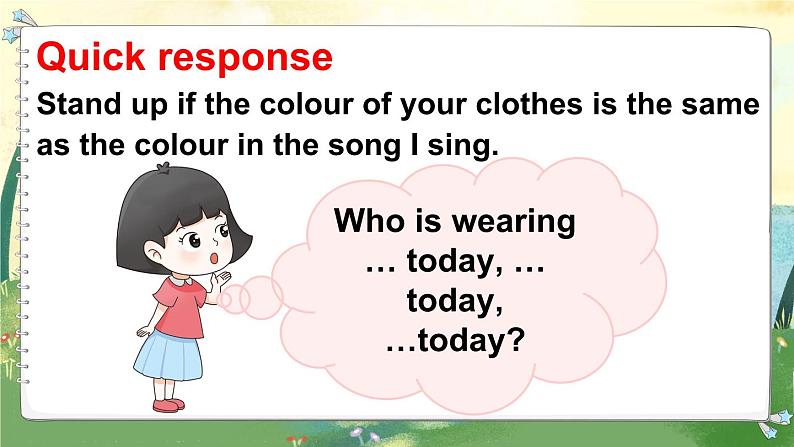 Quick response

Stand up if the colour of your clothes is the same as the colour in the song I sing.

Who is wearing … today, … today, …today?